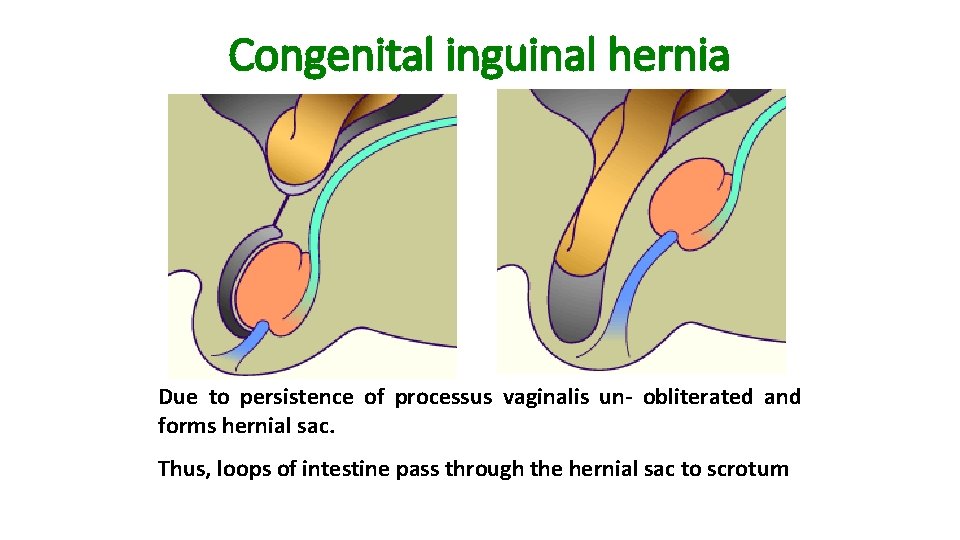 Congenital inguinal hernia

Due to persistence of processus vaginalis un- obliterated and forms hernial sac.

Thus, loops of intestine pass through the hernial sac to scrotum